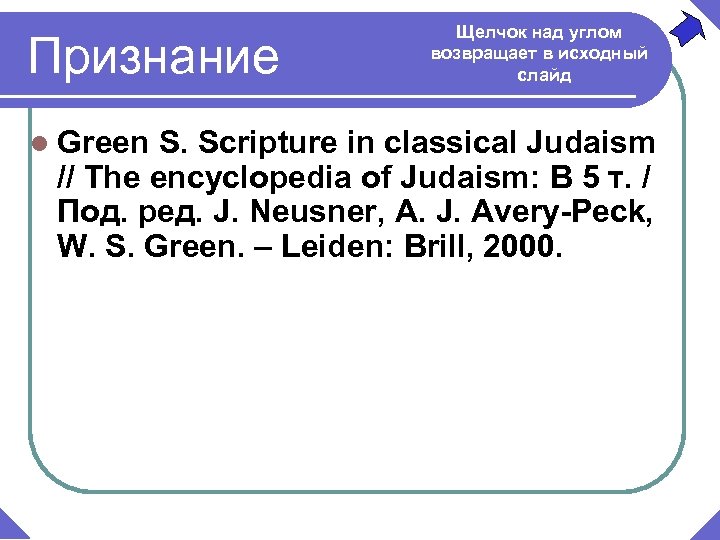 Признание

Щелчок над углом возвращает в исходный слайд

Green S. Scripture in classical Judaism // The encyclopedia of Judaism: В 5 т. / Под. ред. J. Neusner, A. J. Avery-Peck, W. S. Green. – Leiden: Brill, 2000.